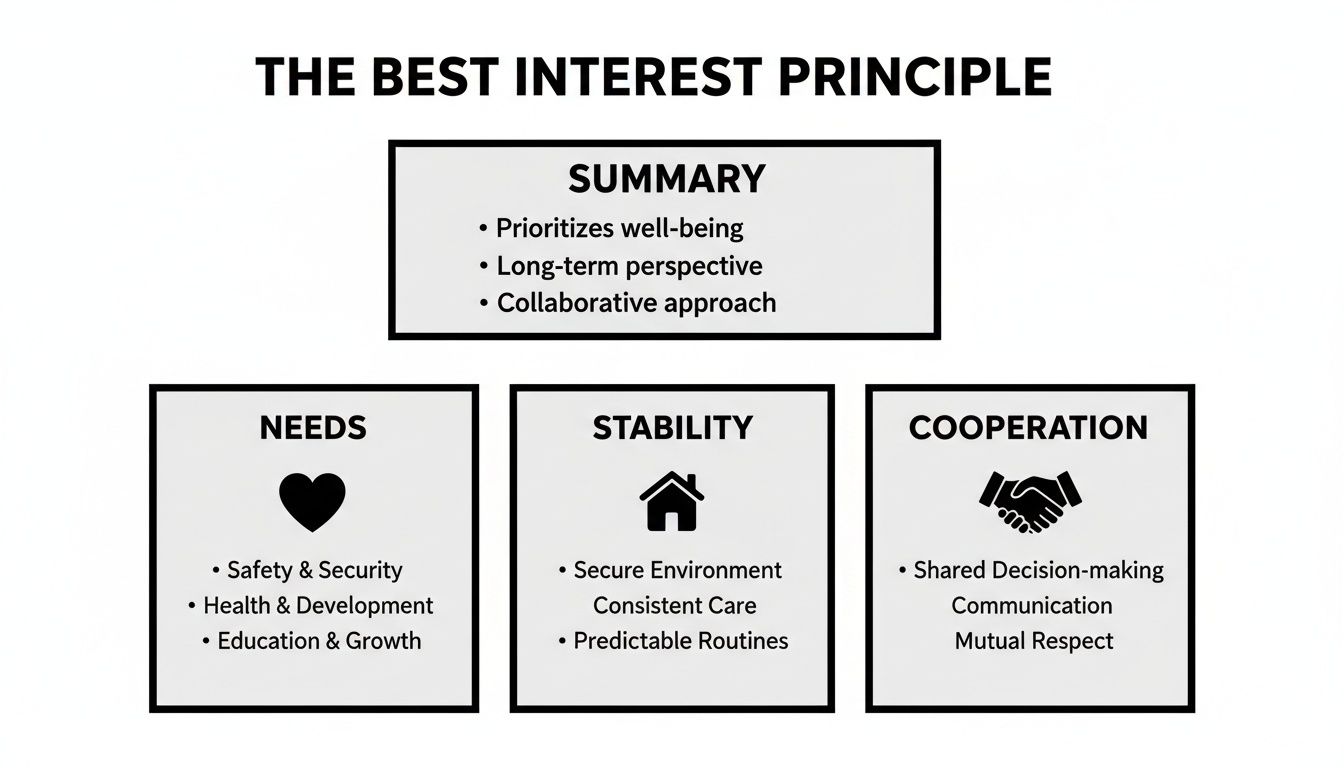 THE BEST INTEREST PRINCIPLE

SUMMARY
• Prioritizes well-being
• Long-term perspective
• Collaborative approach

NEEDS
• Safety & Security
• Health & Development
• Education & Growth

STABILITY
• Secure Environment
Consistent Care
• Predictable Routines

COOPERATION
• Shared Decision-making
Communication
Mutual Respect